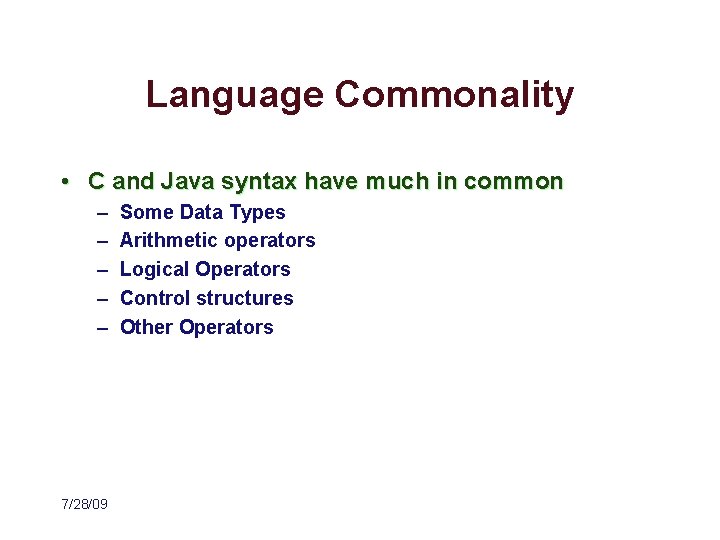 Language Commonality

• C and Java syntax have much in common
– Some Data Types
– Arithmetic operators
– Logical Operators
– Control structures
– Other Operators

7/28/09